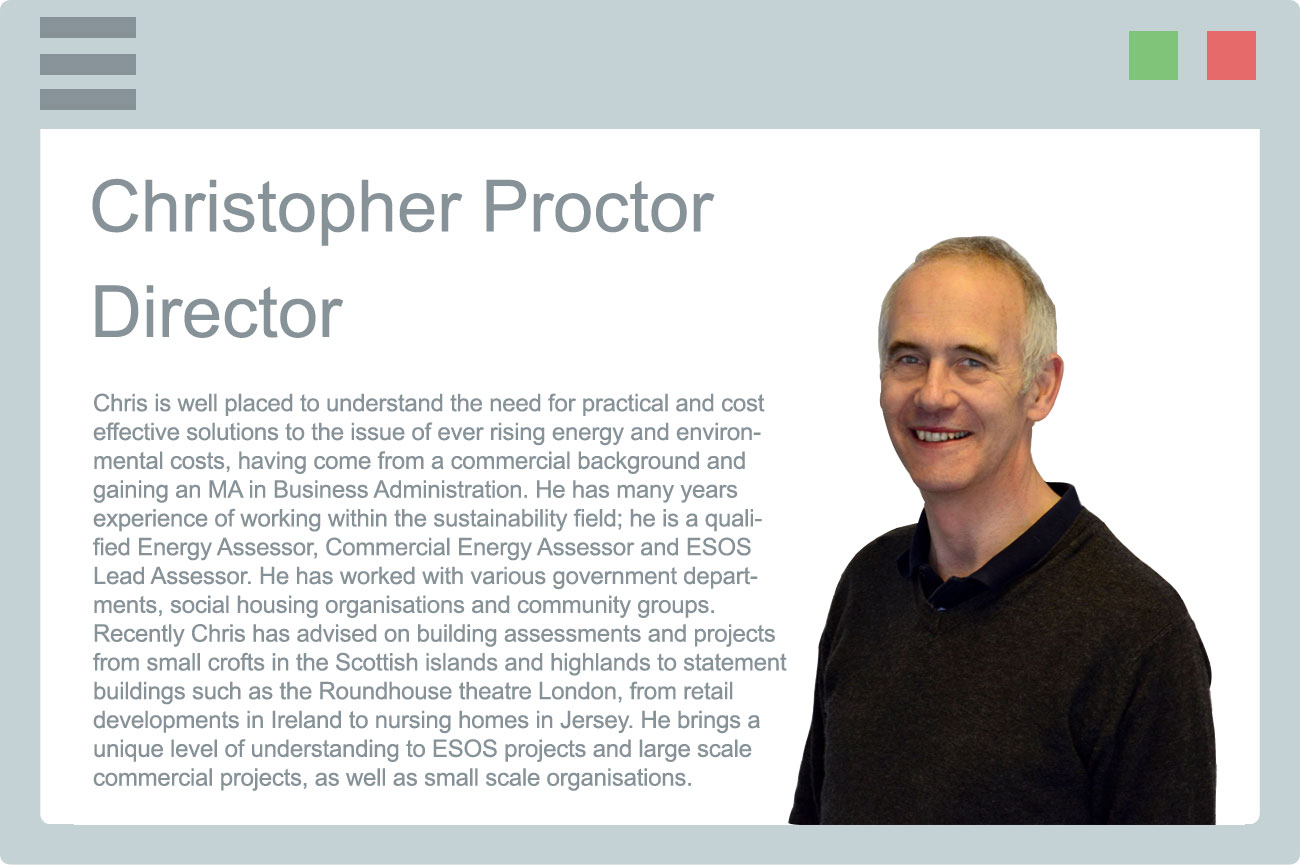 Christopher Proctor

Director

Chris is well placed to understand the need for practical and cost effective solutions to the issue of ever rising energy and environmental costs, having come from a commercial background and gaining an MA in Business Administration. He has many years experience of working within the sustainability field; he is a qualified Energy Assessor, Commercial Energy Assessor and ESOS Lead Assessor. He has worked with various government departments, social housing organisations and community groups. Recently Chris has advised on building assessments and projects from small crofts in the Scottish islands and highlands to statement buildings such as the Roundhouse theatre London, from retail developments in Ireland to nursing homes in Jersey. He brings a unique level of understanding to ESOS projects and large scale commercial projects, as well as small scale organisations.